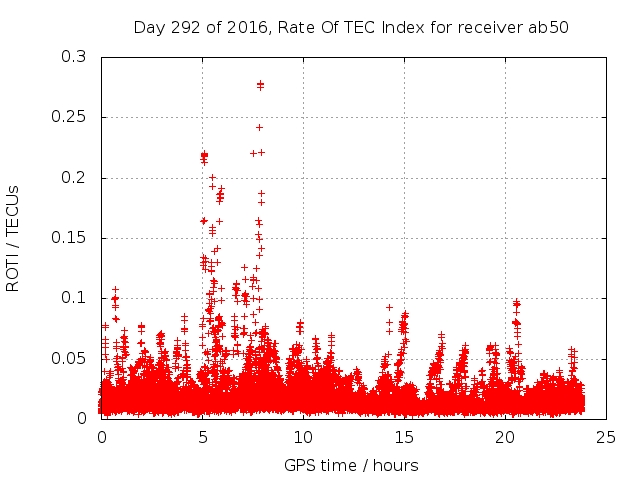 Day 292 of 2016, Rate Of TEC Index for receiver ab50

ROTI / TECUs

0.3
0.25
0.2
0.15
0.1
0.05
0

0
5
10
15
20
25

GPS time / hours